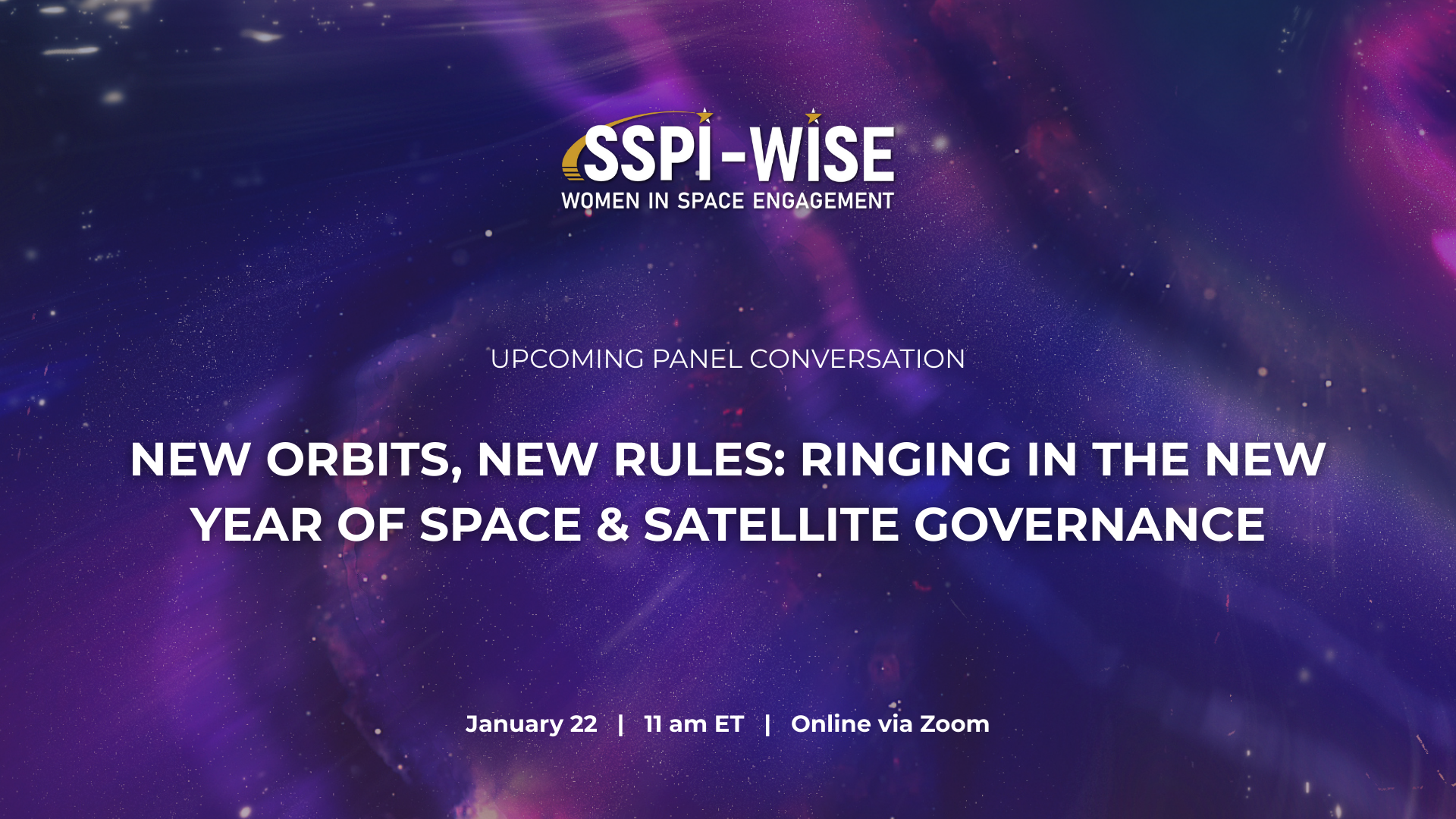 SSPI-WISE
WOMEN IN SPACE ENGAGEMENT

UPCOMING PANEL CONVERSATION

NEW ORBITS, NEW RULES: RINGING IN THE NEW YEAR OF SPACE & SATELLITE GOVERNANCE

January 22 | 11 am ET | Online via Zoom